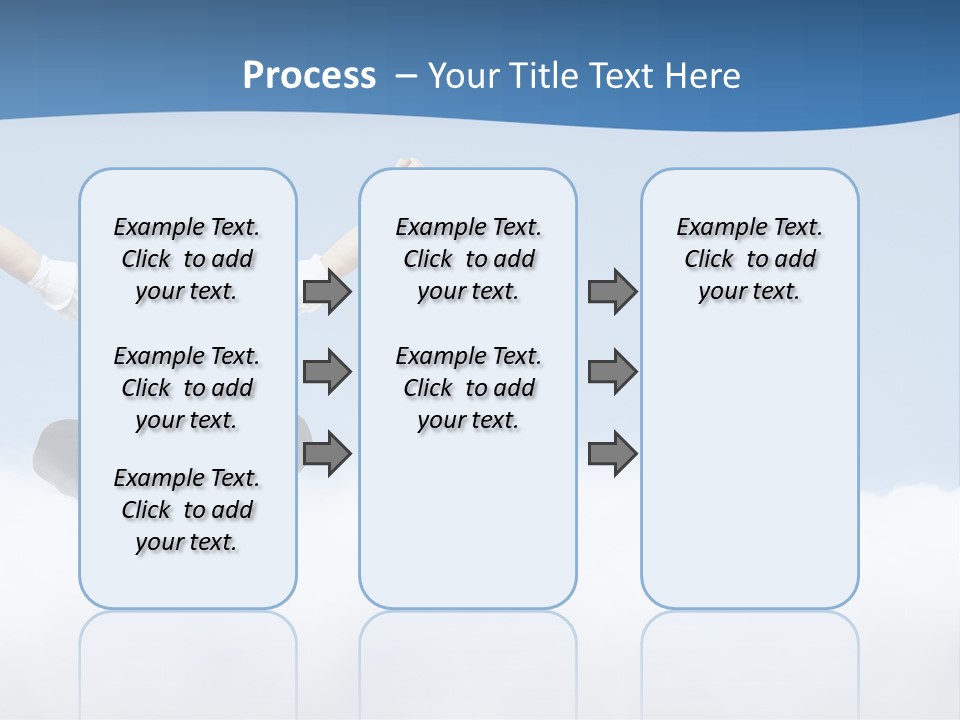 Process – Your Title Text Here

Example Text. Click to add your text.

Example Text. Click to add your text.

Example Text. Click to add your text.

Example Text. Click to add your text.

Example Text. Click to add your text.

Example Text. Click to add your text.